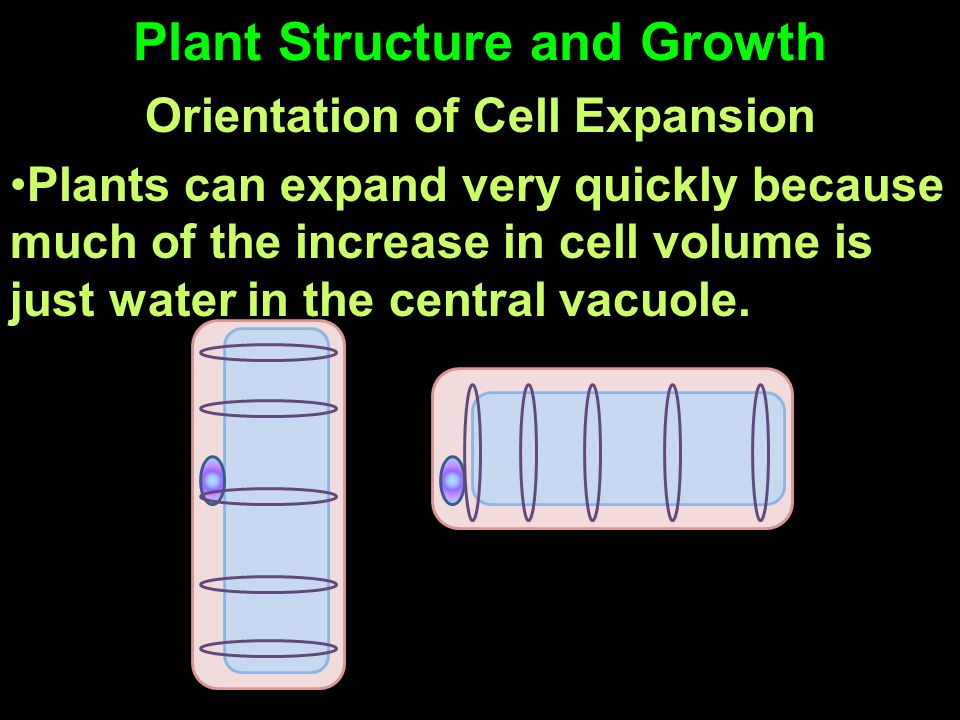 Plant Structure and Growth

Orientation of Cell Expansion

•Plants can expand very quickly because much of the increase in cell volume is just water in the central vacuole.